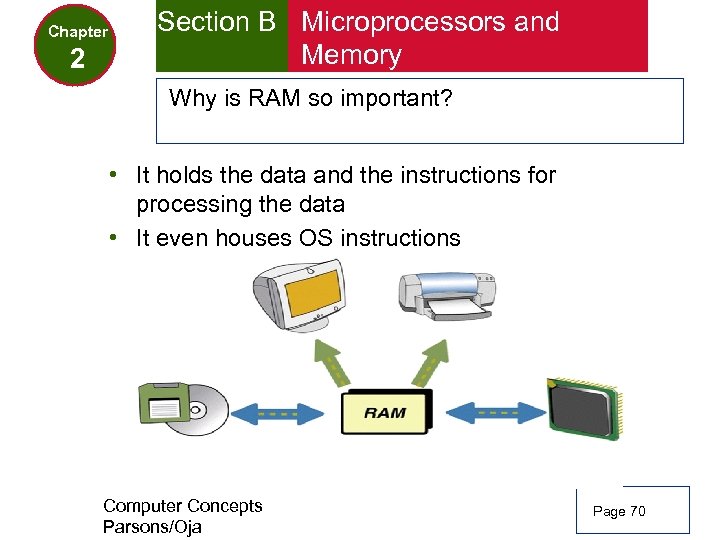 Chapter
2

Section B Microprocessors and Memory

Why is RAM so important?

• It holds the data and the instructions for processing the data
• It even houses OS instructions

RAM

Computer Concepts
Parsons/Oja

Page 70